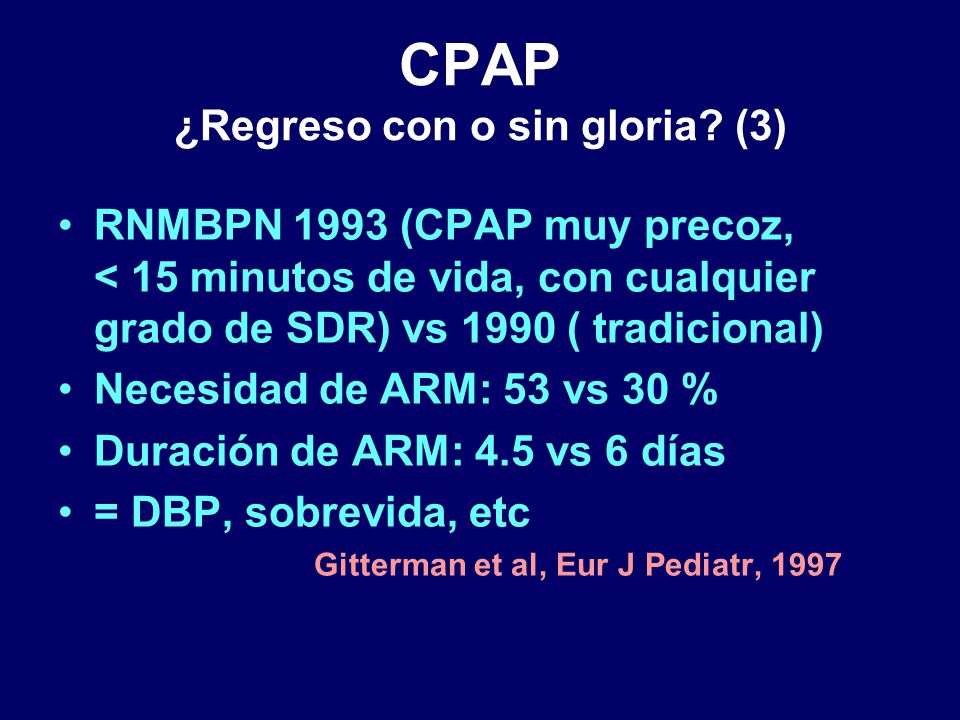 CPAP
¿Regreso con o sin gloria? (3)

• RNMBPN 1993 (CPAP muy precoz, < 15 minutos de vida, con cualquier grado de SDR) vs 1990 ( tradicional)
• Necesidad de ARM: 53 vs 30 %
• Duración de ARM: 4.5 vs 6 días
• = DBP, sobrevida, etc

Gitterman et al, Eur J Pediatr, 1997